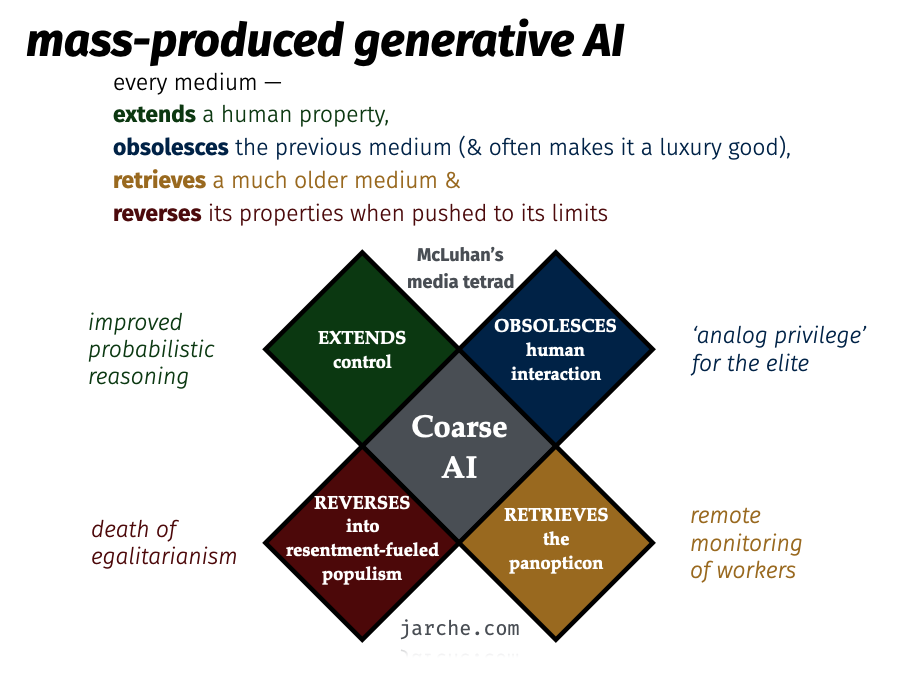 mass-produced generative AI

every medium —
extends a human property,
obsolesces the previous medium (& often makes it a luxury good),
retrieves a much older medium &
reverses its properties when pushed to its limits

McLuhan's media tetrad

improved probabilistic reasoning

EXTENDS control

OBSOLESCES human interaction

'analog privilege' for the elite

Coarse AI

death of egalitarianism

REVERSES into resentment-fueled populism

RETRIEVES the panopticon

remote monitoring of workers

jarche.com